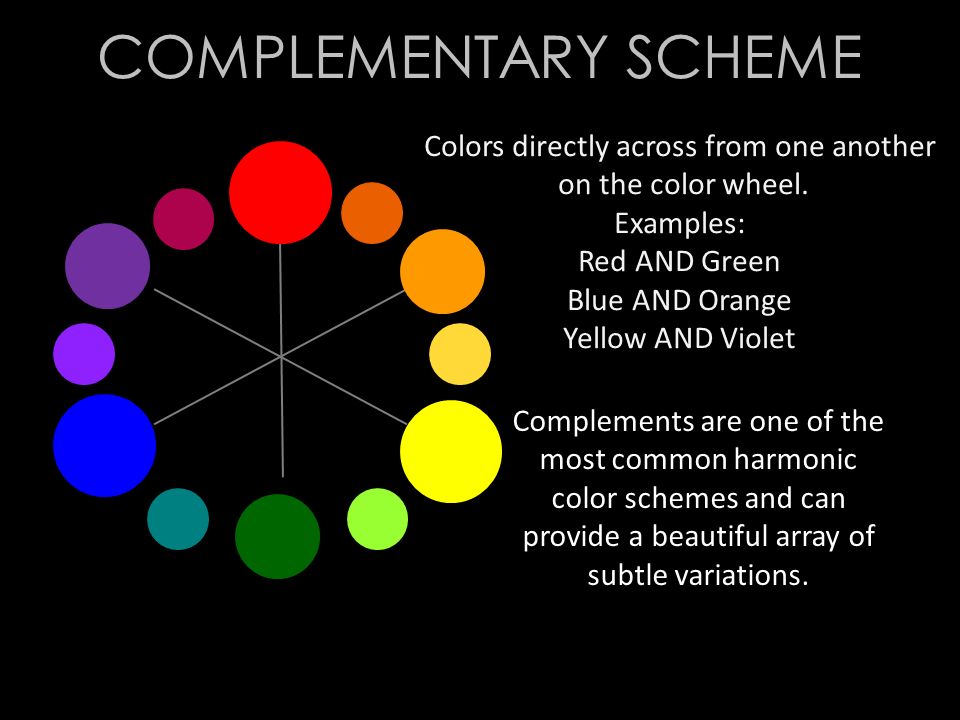 COMPLEMENTARY SCHEME

Colors directly across from one another on the color wheel.
Examples:
Red AND Green
Blue AND Orange
Yellow AND Violet

Complements are one of the most common harmonic color schemes and can provide a beautiful array of subtle variations.